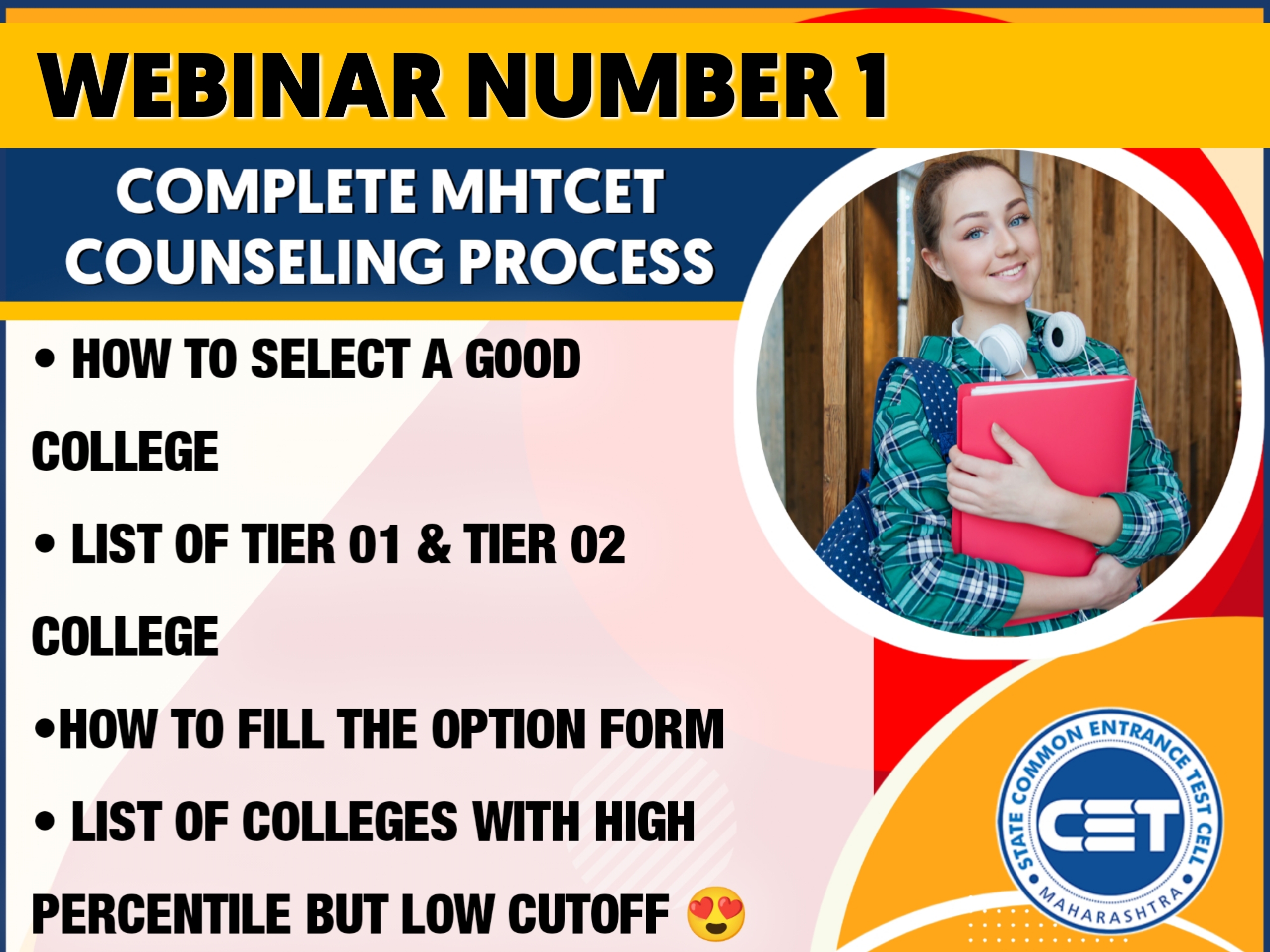 WEBINAR NUMBER 1

COMPLETE MHTCET COUNSELING PROCESS

• HOW TO SELECT A GOOD COLLEGE

• LIST OF TIER 01 & TIER 02 COLLEGE

•HOW TO FILL THE OPTION FORM

• LIST OF COLLEGES WITH HIGH PERCENTILE BUT LOW CUTOFF 😍

STATE COMMON ENTRANCE TEST CELL
CET
MAHARASHTRA